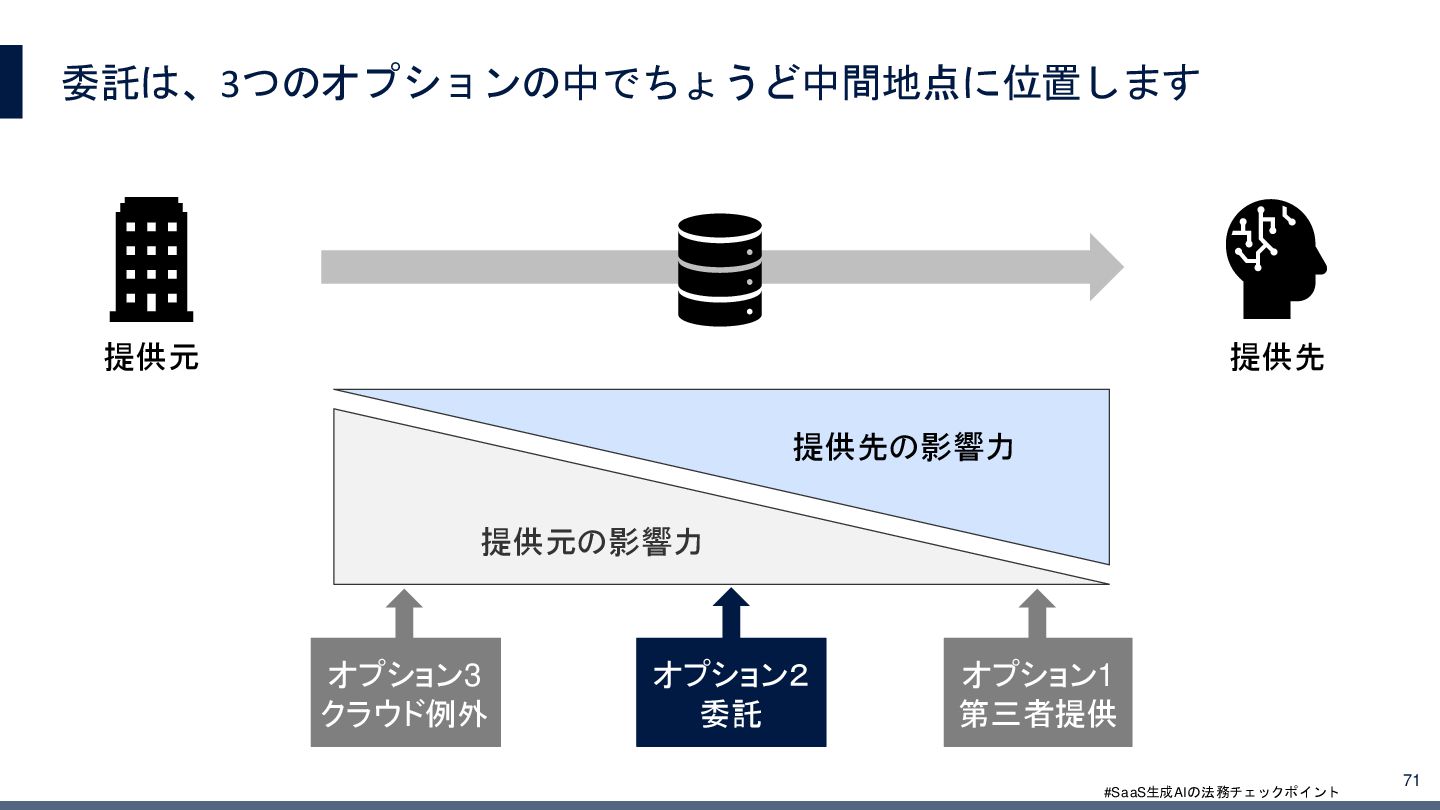 委託は、3つのオプションの中でちょうど中間地点に位置します

提供元

提供先

提供先の影響力

提供元の影響力

オプション3
クラウド例外

オプション2
委託

オプション1
第三者提供

#SaaS生成AIの法務チェックポイント

71